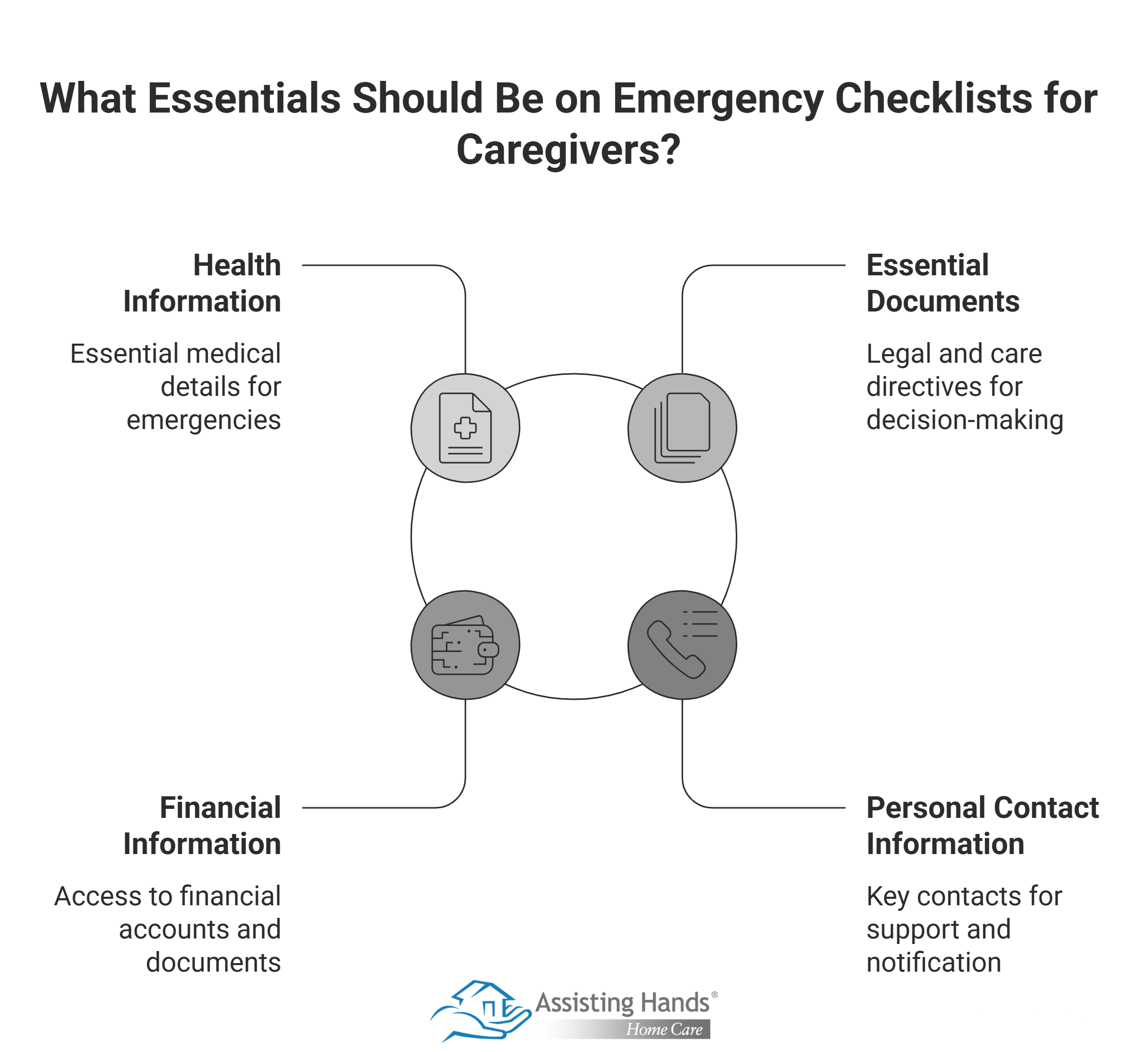 What Essentials Should Be on Emergency Checklists for Caregivers?

Health Information

Essential medical details for emergencies

Essential Documents

Legal and care directives for decision-making

Financial Information

Access to financial accounts and documents

Personal Contact Information

Key contacts for support and notification

Assisting Hands®
Home Care